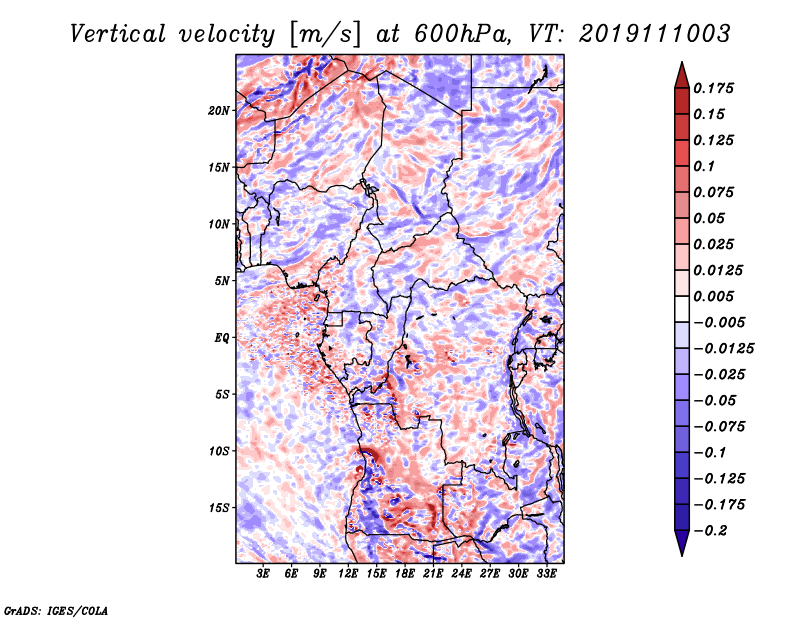 Vertical velocity [m/s] at 600hPa, VT: 2019111003

20N
15N
10N
5N
EQ
5S
10S
15S

3E 6E 9E 12E 15E 18E 21E 24E 27E 30E 33E

0.175
0.15
0.125
0.1
0.075
0.05
0.025
0.0125
0.005
−0.005
−0.0125
−0.025
−0.05
−0.075
−0.1
−0.125
−0.175
−0.2

GrADS: IGES/COLA